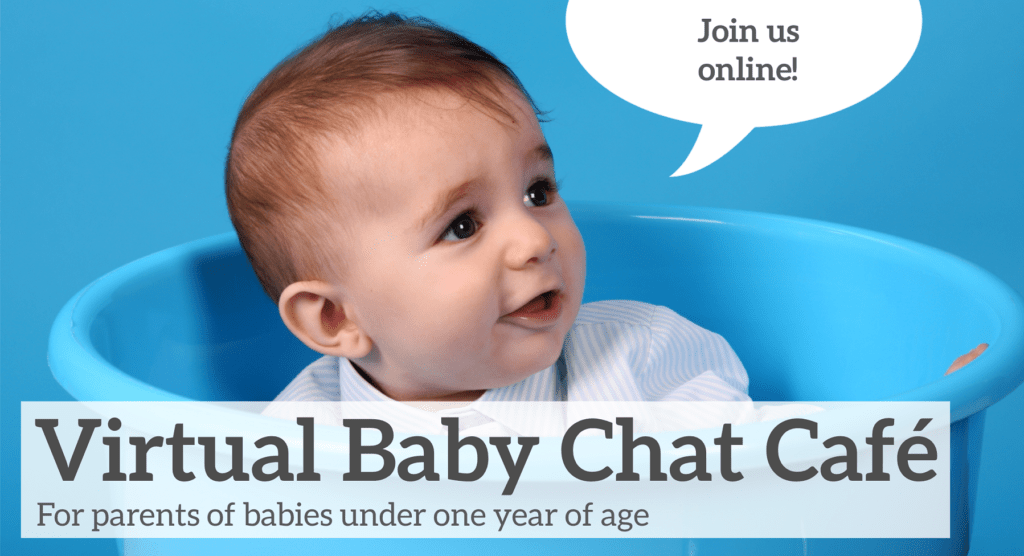 Join us online!

Virtual Baby Chat Café

For parents of babies under one year of age